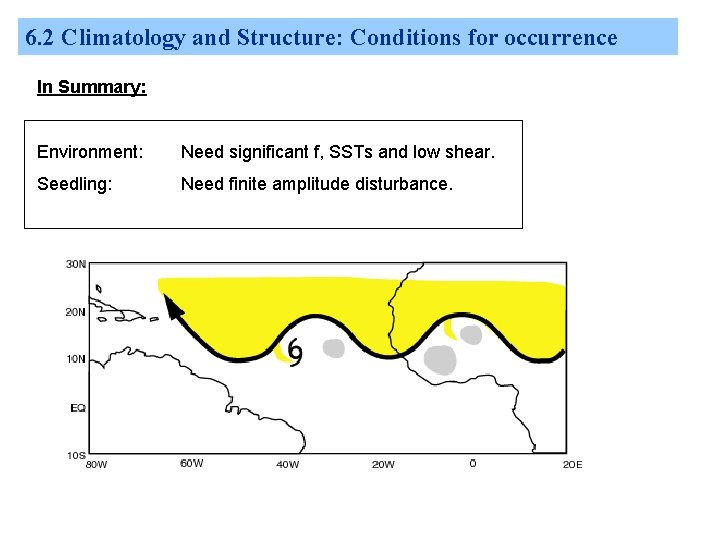 6.2 Climatology and Structure: Conditions for occurrence

In Summary:

Environment: Need significant f, SSTs and low shear.

Seedling: Need finite amplitude disturbance.

30N
20N
10N
EQ
10S
80W
60W
40W
20W
0
20E